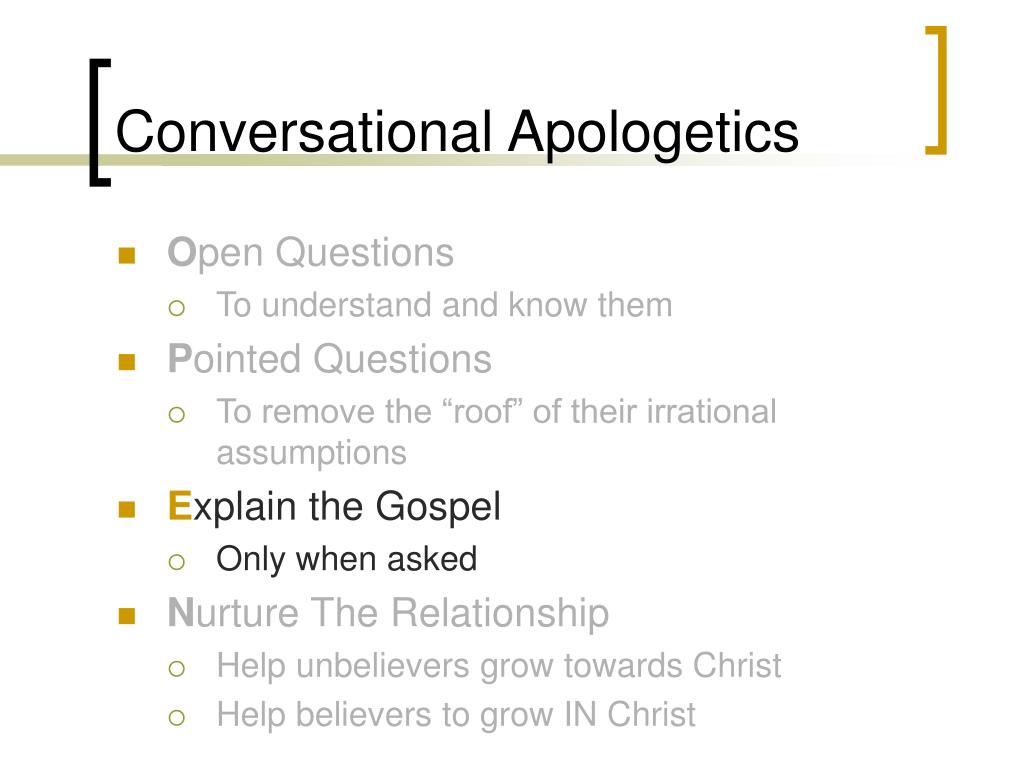 Conversational Apologetics

Open Questions
To understand and know them
Pointed Questions
To remove the “roof” of their irrational assumptions
Explain the Gospel
Only when asked
Nurture The Relationship
Help unbelievers grow towards Christ
Help believers to grow IN Christ